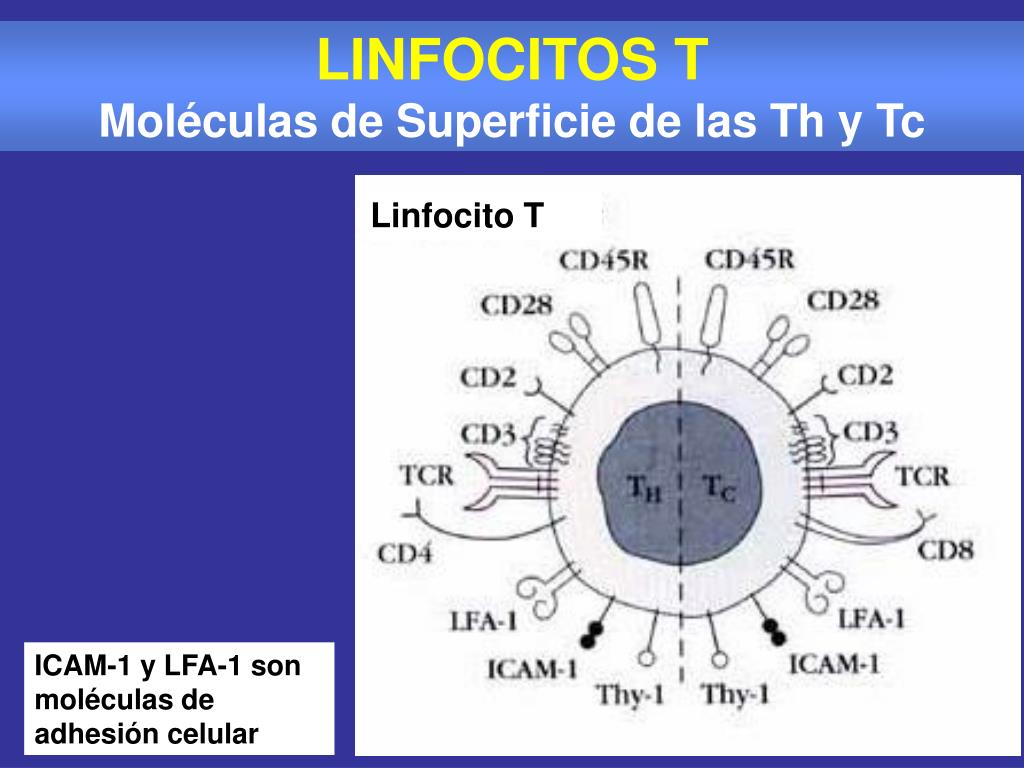 LINFOCITOS T
Moléculas de Superficie de las Th y Tc

Linfocito T

CD45R
CD45R
CD28
CD28
CD2
CD2
CD3
CD3
TCR
TCR
$T_H$
$T_C$
CD4
CD8
LFA-1
LFA-1
ICAM-1
ICAM-1
Thy-1
Thy-1

ICAM-1 y LFA-1 son moléculas de adhesión celular